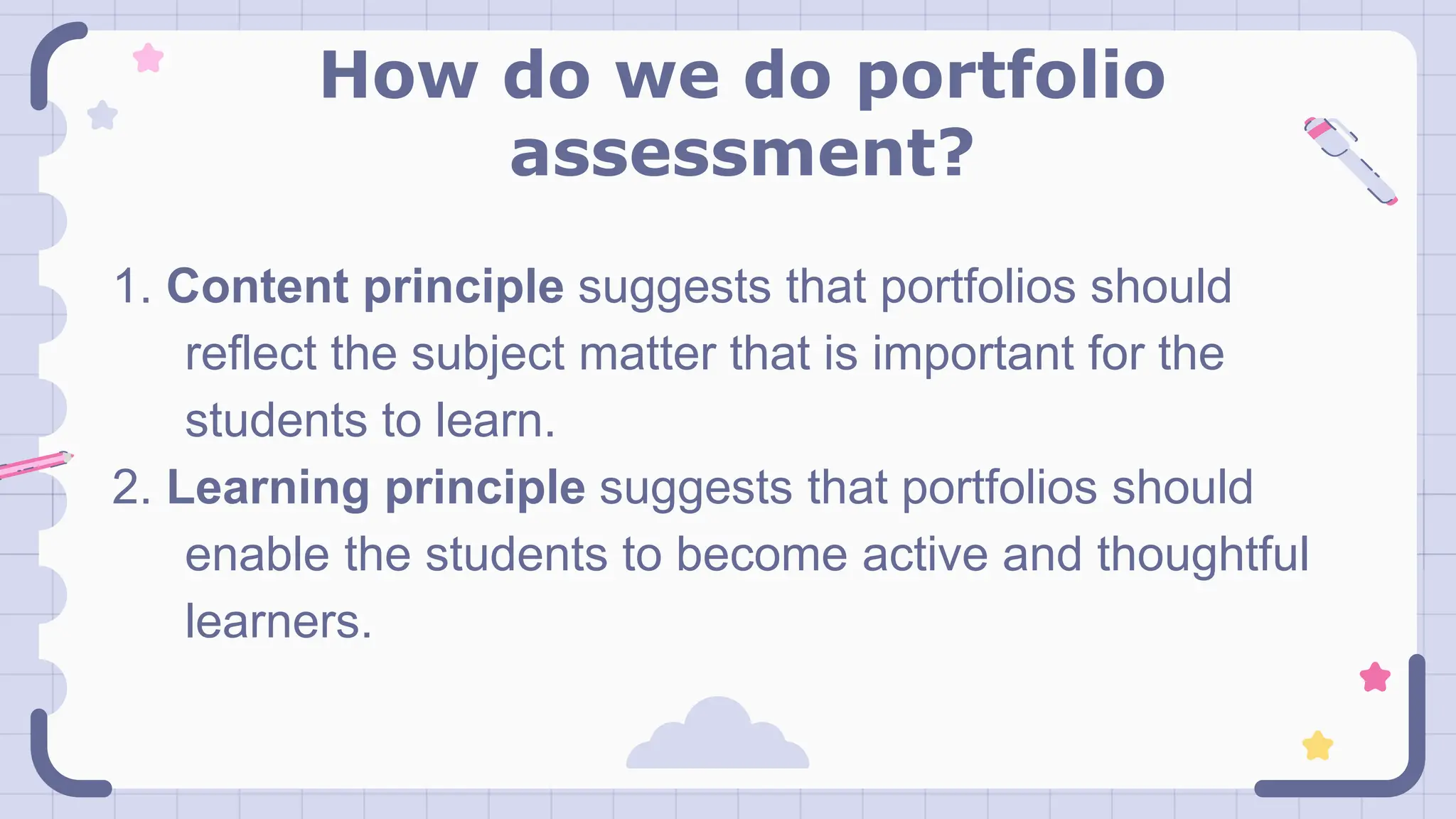 How do we do portfolio assessment?

1. Content principle suggests that portfolios should reflect the subject matter that is important for the students to learn.
2. Learning principle suggests that portfolios should enable the students to become active and thoughtful learners.